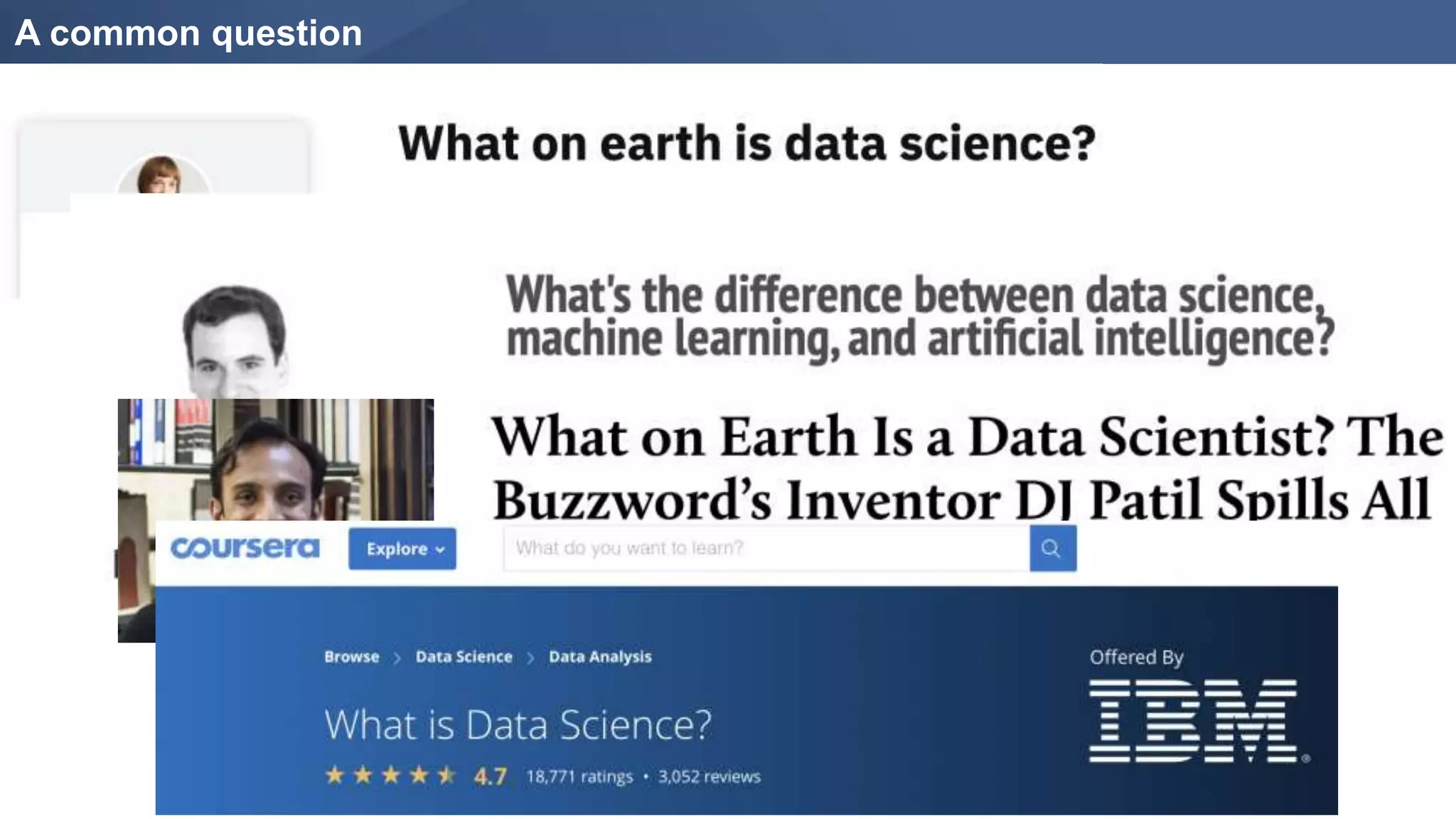 A common question

What on earth is data science?

What's the difference between data science, machine learning, and artificial intelligence?

What on Earth Is a Data Scientist? The Buzzword's Inventor DJ Patil Spills All

coursera Explore

What do you want to learn?

Browse > Data Science > Data Analysis

What is Data Science?

4.7 18,771 ratings • 3,052 reviews

Offered By

IBM